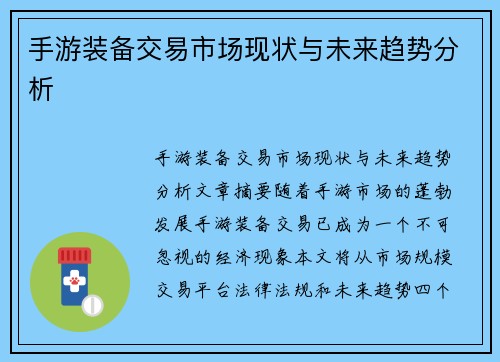 手游装备交易市场现状与未来趋势分析

手游装备交易市场现状与未来趋势分析文章摘要随着手游市场的蓬勃发展手游装备交易已成为一个不可忽视的经济现象本文将从市场规模交易平台法律法规和未来趋势四个